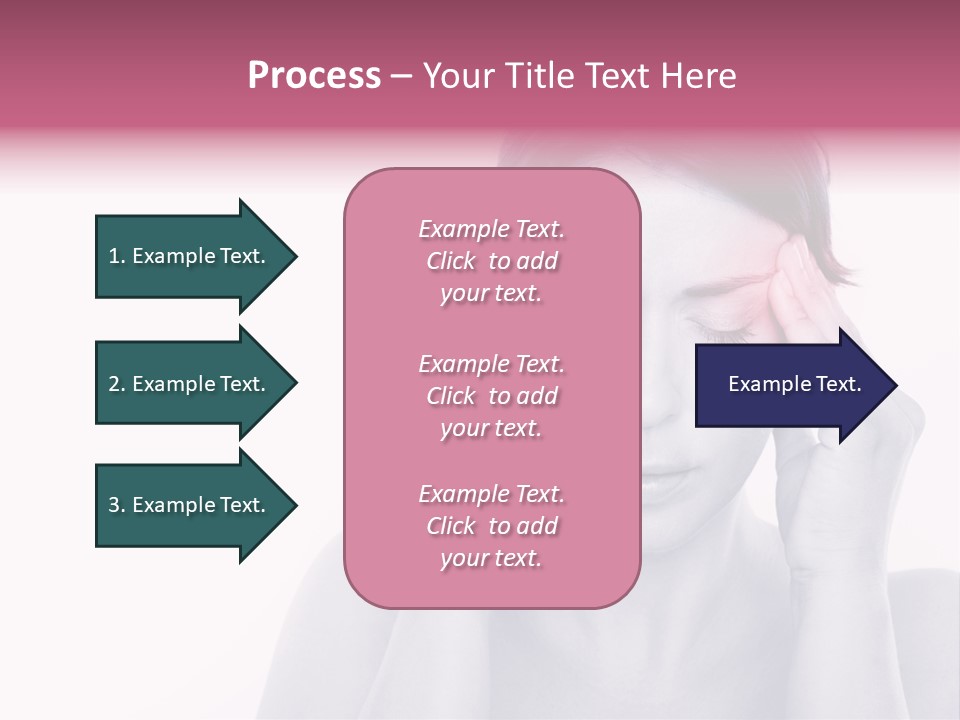 Process – Your Title Text Here

1. Example Text.

2. Example Text.

3. Example Text.

Example Text. Click to add your text.

Example Text. Click to add your text.

Example Text. Click to add your text.

Example Text.